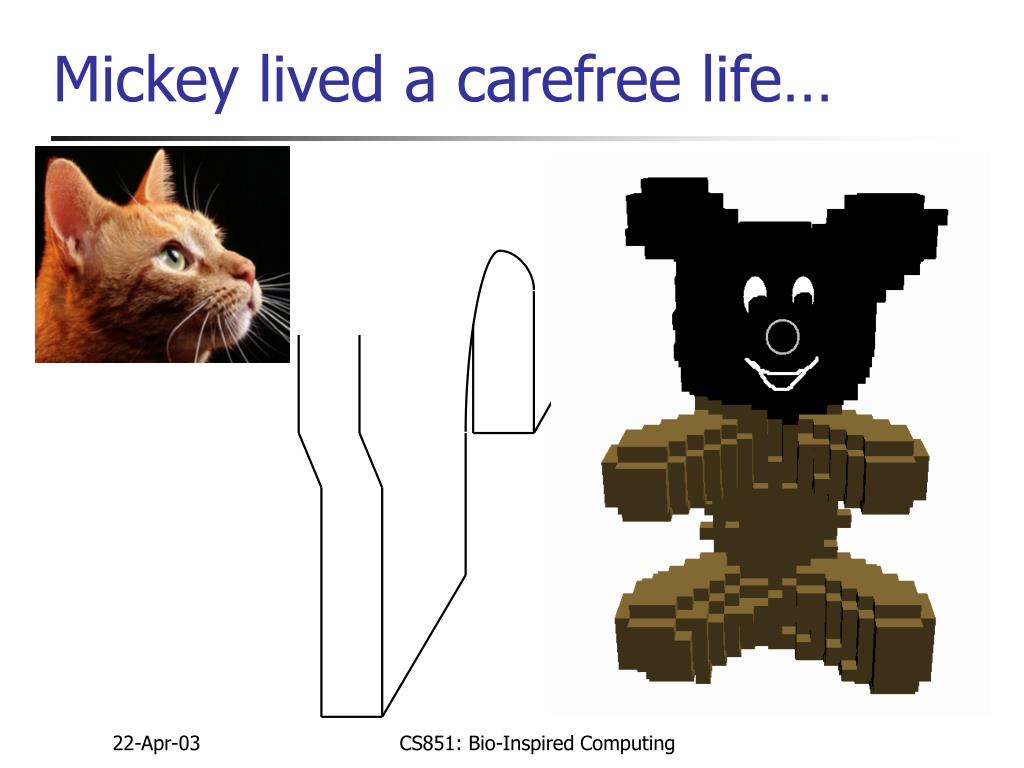 Mickey lived a carefree life…

22-Apr-03

CS851: Bio-Inspired Computing